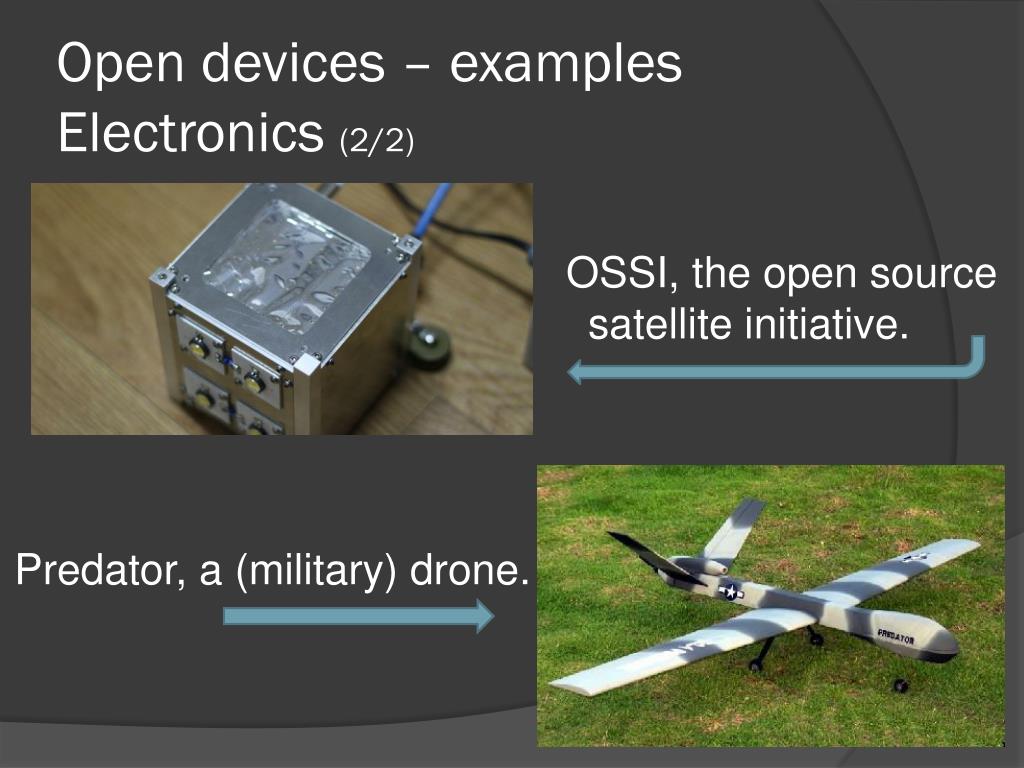 Open devices – examples
Electronics (2/2)

OSSI, the open source satellite initiative.

Predator, a (military) drone.

PREDATOR